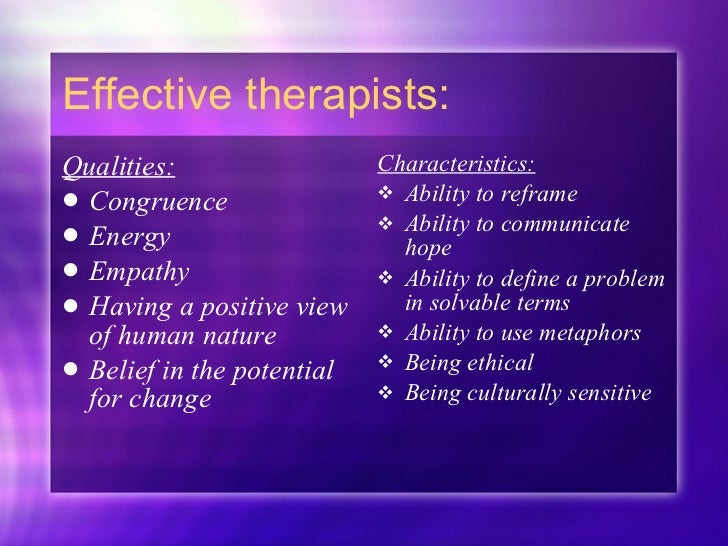 Effective therapists:

Qualities:
- Congruence
- Energy
- Empathy
- Having a positive view of human nature
- Belief in the potential for change

Characteristics:
- Ability to reframe
- Ability to communicate hope
- Ability to define a problem in solvable terms
- Ability to use metaphors
- Being ethical
- Being culturally sensitive